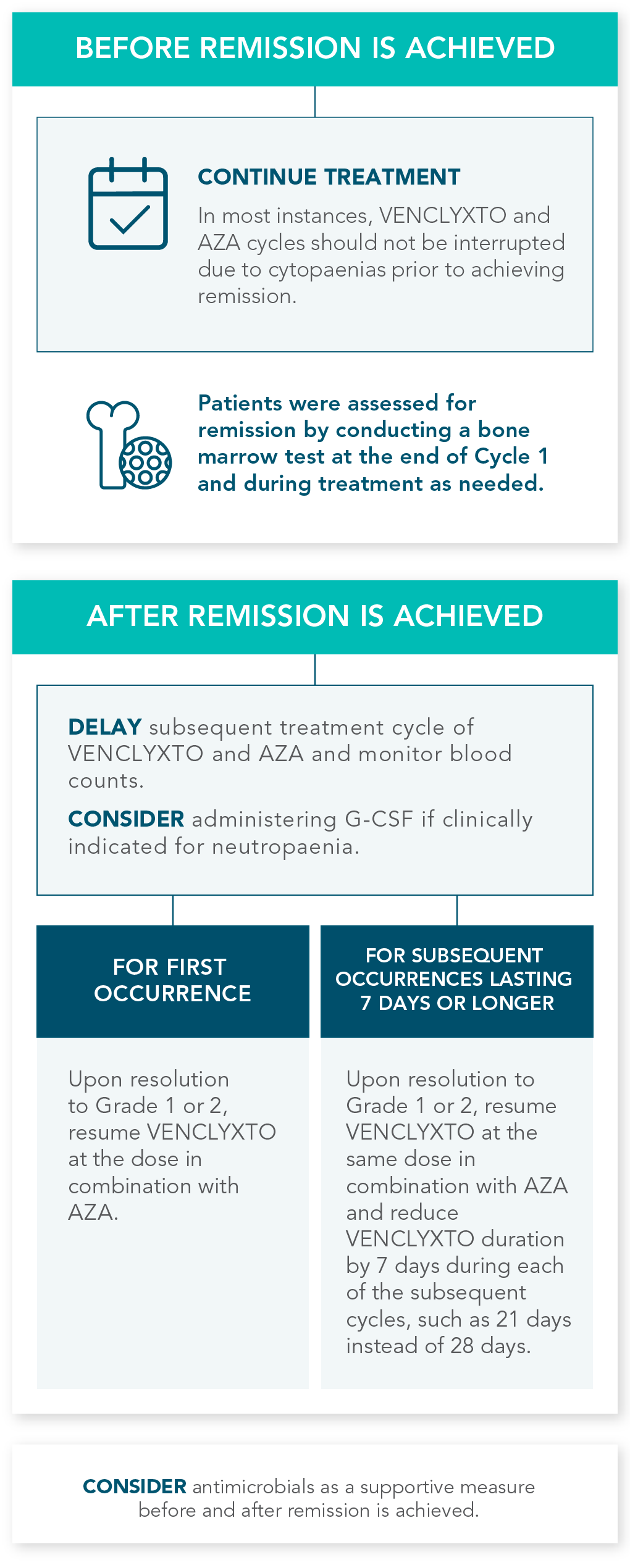 BEFORE REMISSION IS ACHIEVED

CONTINUE TREATMENT

In most instances, VENCLYXTO and AZA cycles should not be interrupted due to cytopaenias prior to achieving remission.

Patients were assessed for remission by conducting a bone marrow test at the end of Cycle 1 and during treatment as needed.

AFTER REMISSION IS ACHIEVED

DELAY subsequent treatment cycle of VENCLYXTO and AZA and monitor blood counts.

CONSIDER administering G-CSF if clinically indicated for neutropaenia.

FOR FIRST OCCURRENCE

Upon resolution to Grade 1 or 2, resume VENCLYXTO at the dose in combination with AZA.

FOR SUBSEQUENT OCCURRENCES LASTING 7 DAYS OR LONGER

Upon resolution to Grade 1 or 2, resume VENCLYXTO at the same dose in combination with AZA and reduce VENCLYXTO duration by 7 days during each of the subsequent cycles, such as 21 days instead of 28 days.

CONSIDER antimicrobials as a supportive measure before and after remission is achieved.